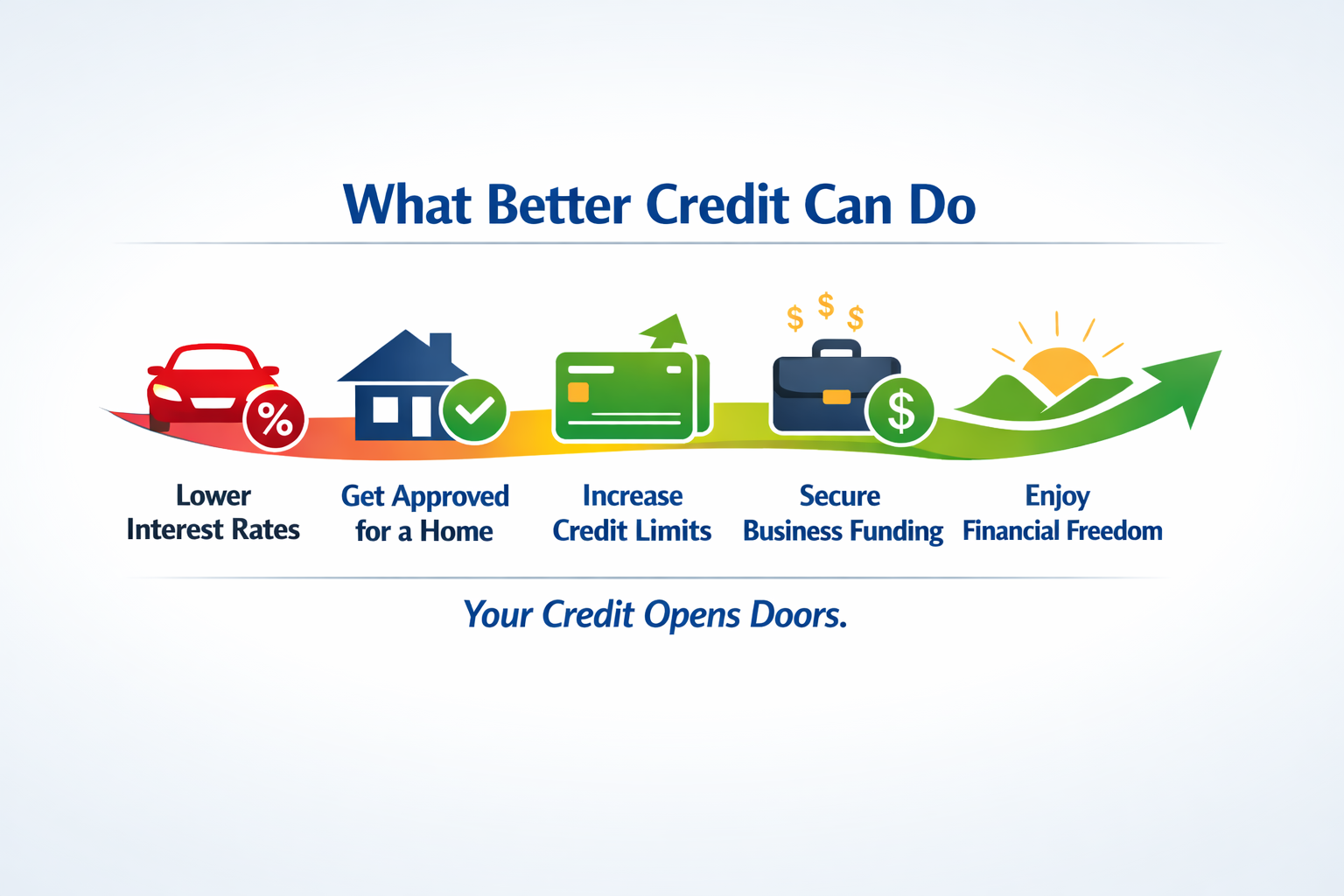 What Better Credit Can Do

%

$ $ $

$

Lower Interest Rates

Get Approved for a Home

Increase Credit Limits

Secure Business Funding

Enjoy Financial Freedom

Your Credit Opens Doors.